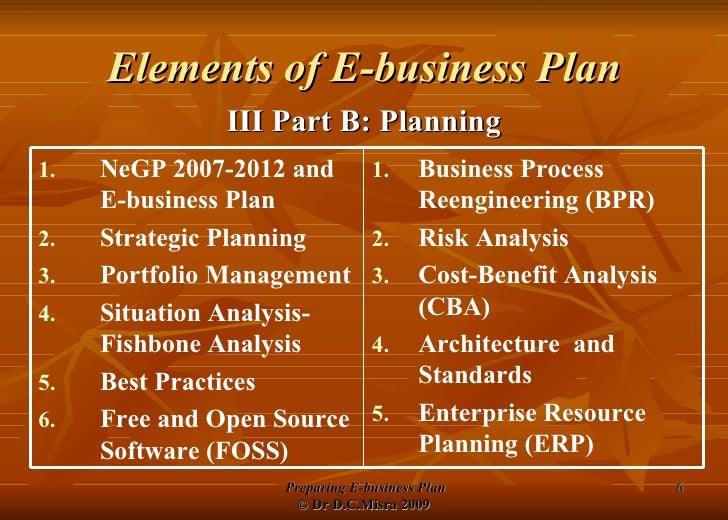 Elements of E-business Plan

III Part B: Planning

1. NeGP 2007-2012 and E-business Plan
2. Strategic Planning
3. Portfolio Management
4. Situation Analysis-Fishbone Analysis
5. Best Practices
6. Free and Open Source Software (FOSS)

1. Business Process Reengineering (BPR)
2. Risk Analysis
3. Cost-Benefit Analysis (CBA)
4. Architecture and Standards
5. Enterprise Resource Planning (ERP)

Preparing E-business Plan
© Dr D.C.Misra 2009

6